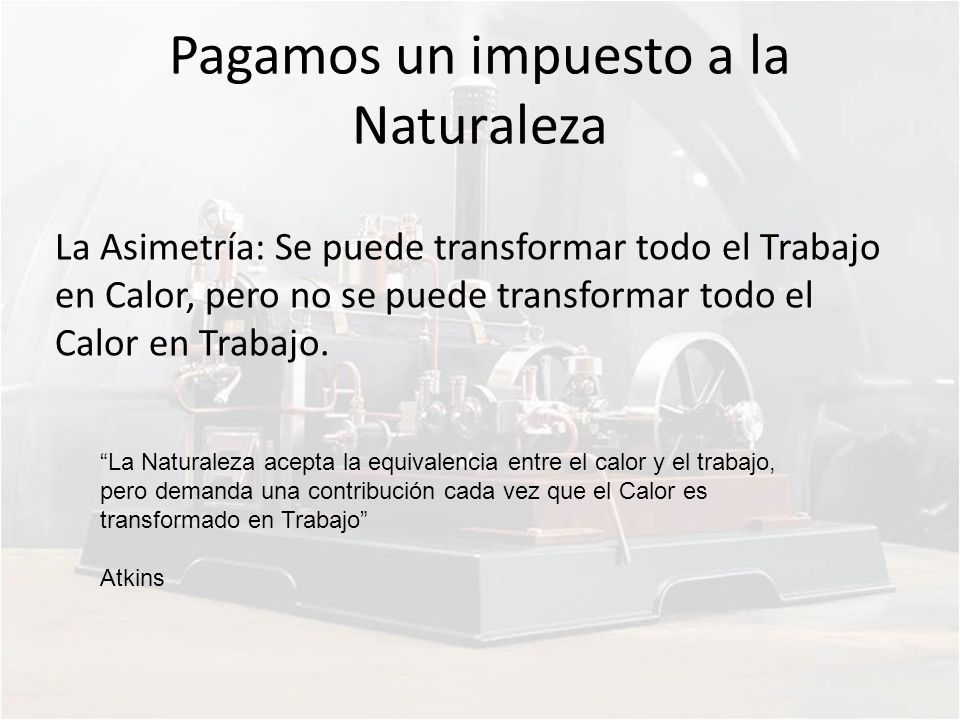 Pagamos un impuesto a la Naturaleza

La Asimetría: Se puede transformar todo el Trabajo en Calor, pero no se puede transformar todo el Calor en Trabajo.

“La Naturaleza acepta la equivalencia entre el calor y el trabajo, pero demanda una contribución cada vez que el Calor es transformado en Trabajo”

Atkins